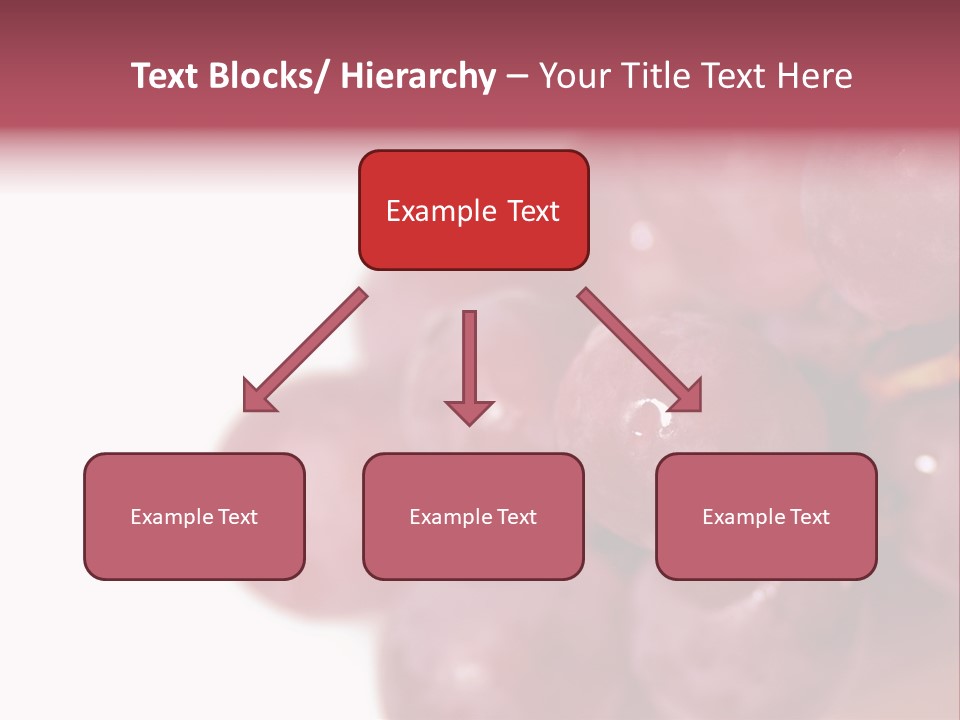 Text Blocks/ Hierarchy – Your Title Text Here

Example Text

Example Text

Example Text

Example Text